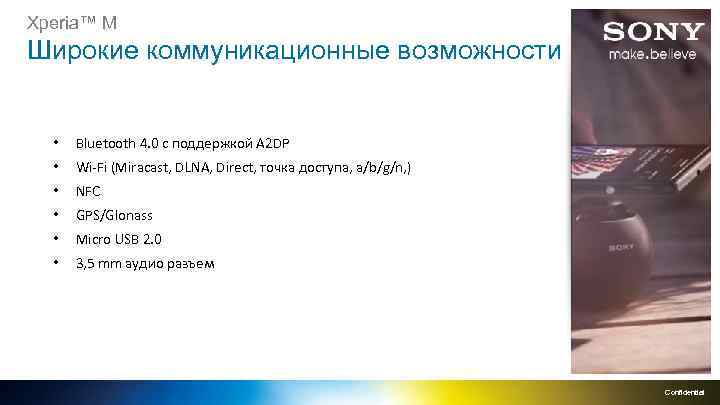 Xperia™ M
Широкие коммуникационные возможности

SONY
make.believe

• Bluetooth 4.0 с поддержкой A2DP
• Wi-Fi (Miracast, DLNA, Direct, точка доступа, a/b/g/n,)
• NFC
• GPS/Glonass
• Micro USB 2.0
• 3,5 mm аудио разъем

SONY

Confidential